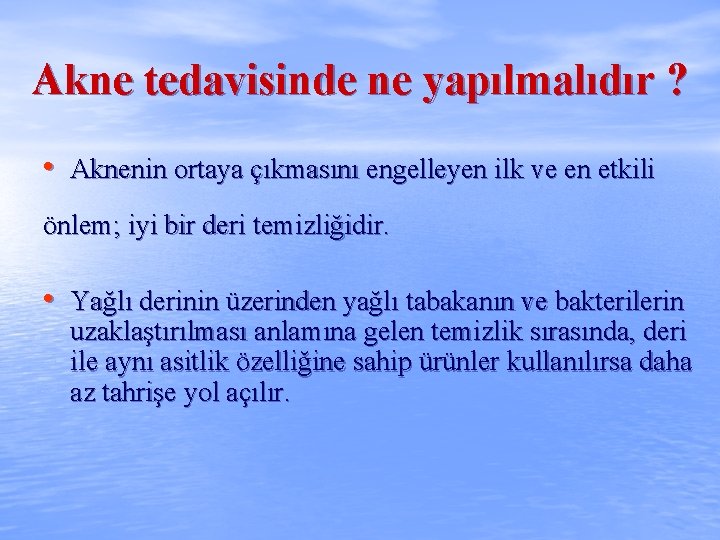 Akne tedavisinde ne yapılmalıdır ?

• Aknenin ortaya çıkmasını engelleyen ilk ve en etkili

önlem; iyi bir deri temizliğidir.

• Yağlı derinin üzerinden yağlı tabakanın ve bakterilerin uzaklaştırılması anlamına gelen temizlik sırasında, deri ile aynı asitlik özelliğine sahip ürünler kullanılırsa daha az tahrişe yol açılır.